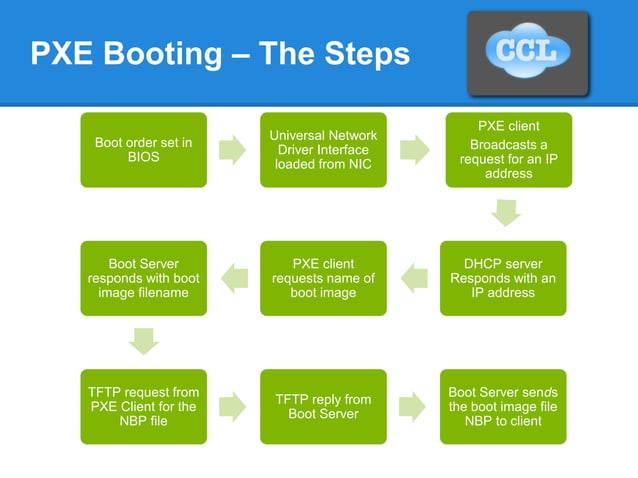 PXE Booting – The Steps

CCL

Boot order set in BIOS

Universal Network Driver Interface loaded from NIC

PXE client Broadcasts a request for an IP address

DHCP server Responds with an IP address

PXE client requests name of boot image

Boot Server responds with boot image filename

TFTP request from PXE Client for the NBP file

TFTP reply from Boot Server

Boot Server sends the boot image file NBP to client